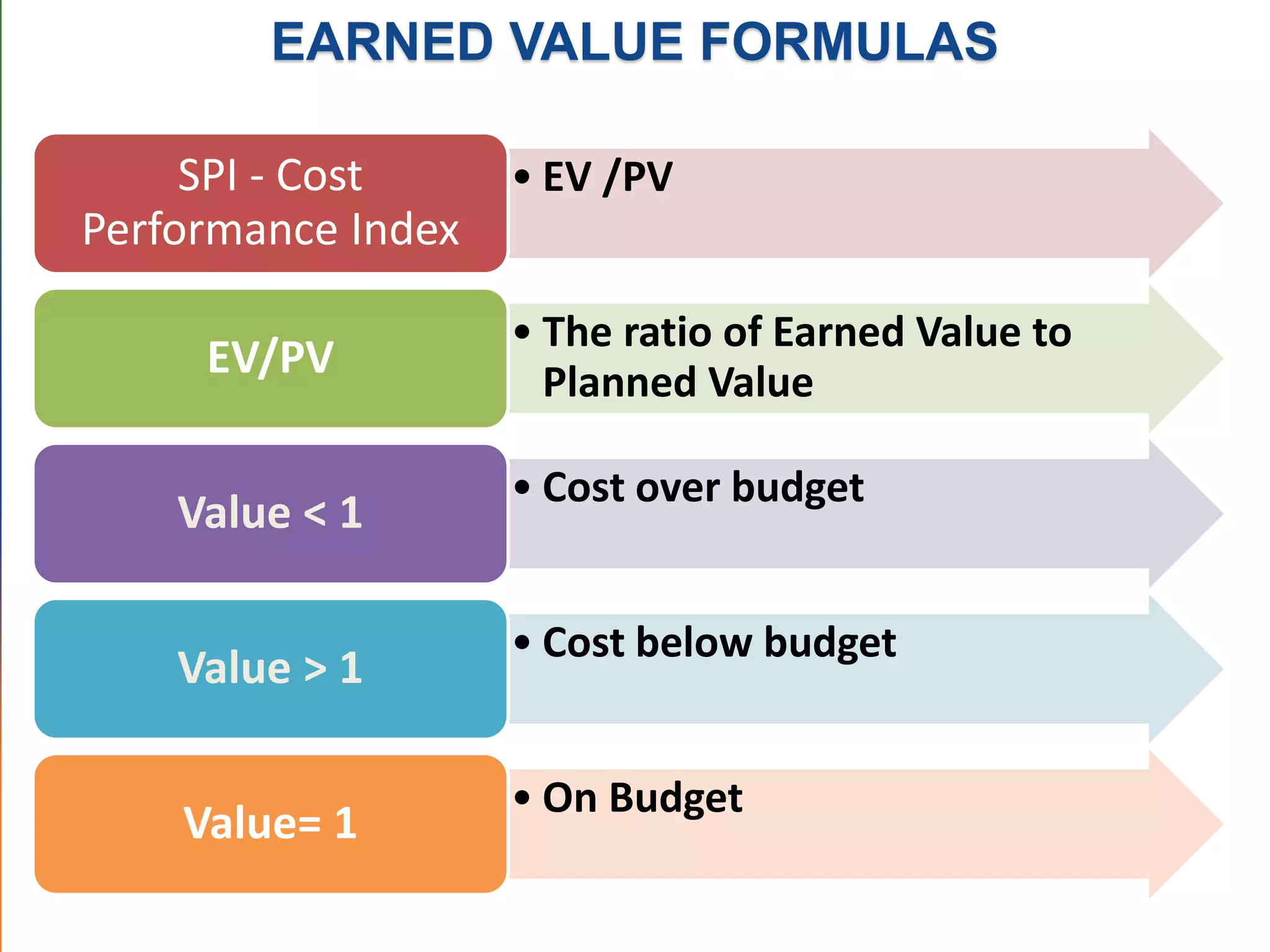 EARNED VALUE FORMULAS

SPI - Cost Performance Index

• EV /PV

EV/PV

• The ratio of Earned Value to Planned Value

Value < 1

• Cost over budget

Value > 1

• Cost below budget

Value= 1

• On Budget